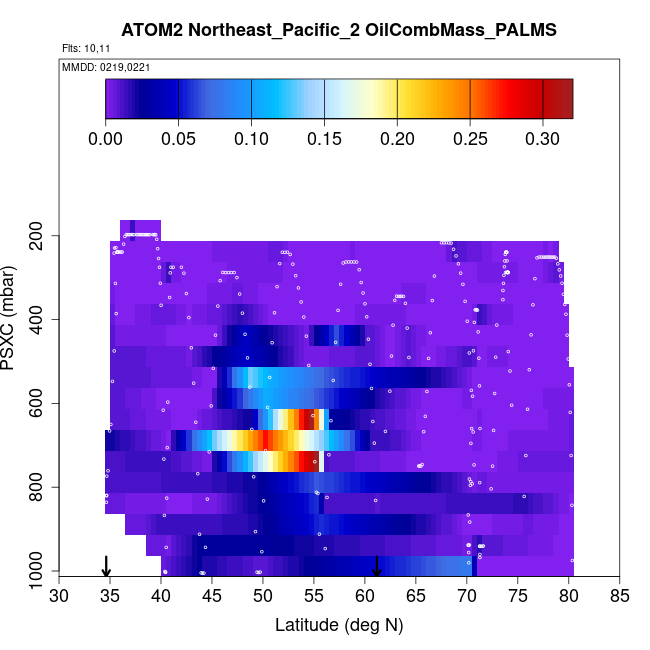 ATOM2 Northeast_Pacific_2 OilCombMass_PALMS

Flts: 10,11

MMDD: 0219,0221

0.00 0.05 0.10 0.15 0.20 0.25 0.30

PSXC (mbar)

200
400
600
800
1000

30 35 40 45 50 55 60 65 70 75 80 85

Latitude (deg N)